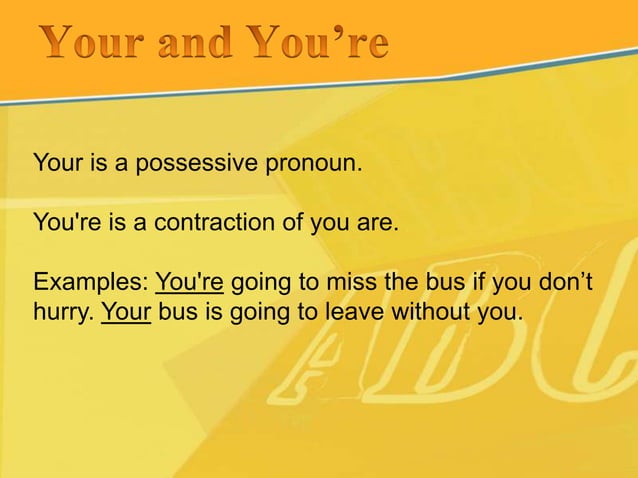 Your and You’re

Your is a possessive pronoun.

You're is a contraction of you are.

Examples: You're going to miss the bus if you don’t hurry. Your bus is going to leave without you.

ABC